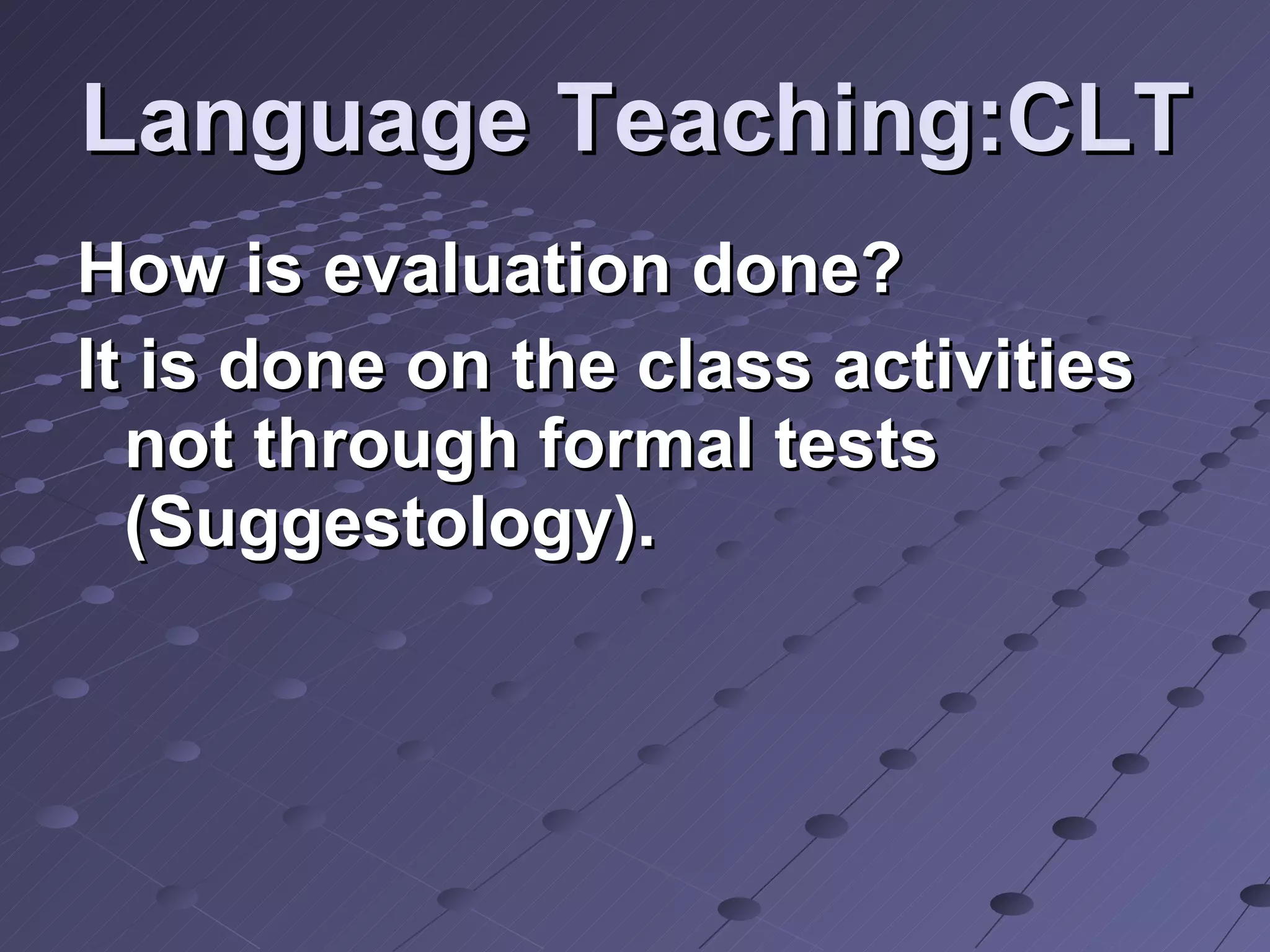 Language Teaching:CLT

How is evaluation done?

It is done on the class activities not through formal tests (Suggestology).